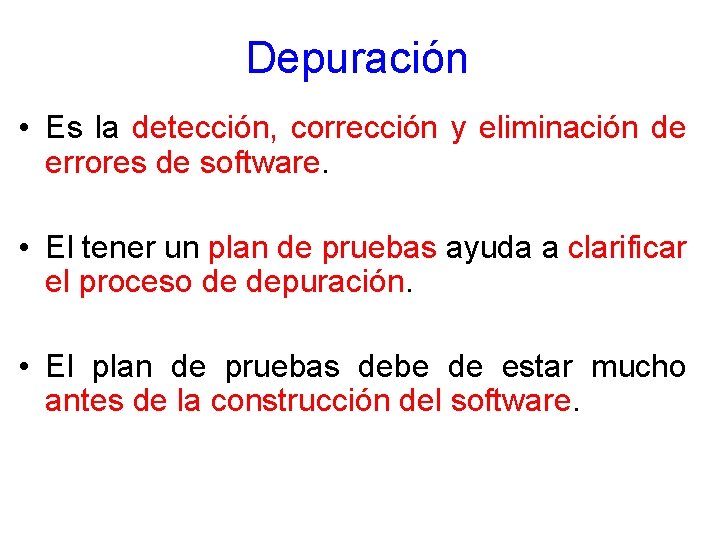 Depuración

• Es la detección, corrección y eliminación de errores de software.

• El tener un plan de pruebas ayuda a clarificar el proceso de depuración.

• El plan de pruebas debe de estar mucho antes de la construcción del software.